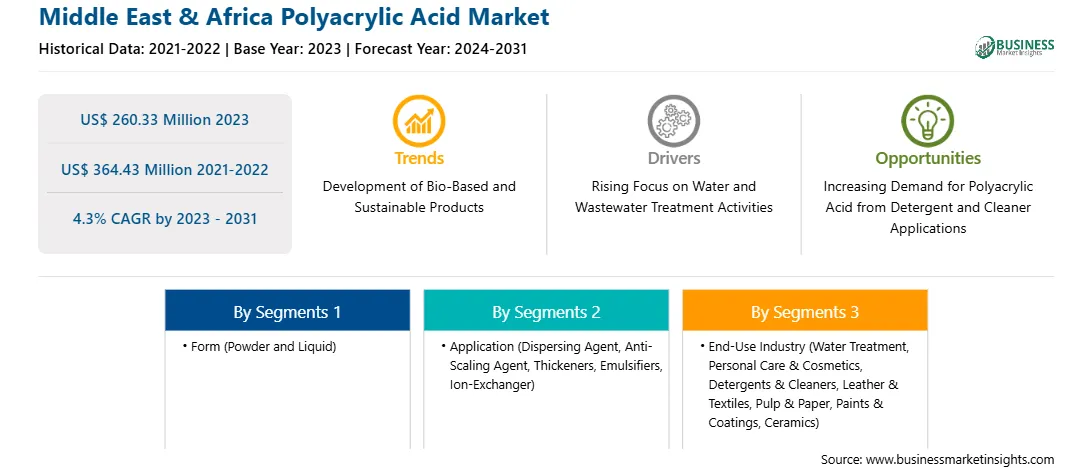 Middle East & Africa Polyacrylic Acid Market
Historical Data: 2021-2022 | Base Year: 2023 | Forecast Year: 2024-2031

BUSINESS
Market Insights

US$ 260.33 Million 2023

US$ 364.43 Million 2021-2022

4.3% CAGR by 2023 - 2031

Trends
Development of Bio-Based and Sustainable Products

Drivers
Rising Focus on Water and Wastewater Treatment Activities

Opportunities
Increasing Demand for Polyacrylic Acid from Detergent and Cleaner Applications

By Segments 1
• Form (Powder and Liquid)

By Segments 2
• Application (Dispersing Agent, Anti-Scaling Agent, Thickeners, Emulsifiers, Ion-Exchanger)

By Segments 3
• End-Use Industry (Water Treatment, Personal Care & Cosmetics, Detergents & Cleaners, Leather & Textiles, Pulp & Paper, Paints & Coatings, Ceramics)

Source: www.businessmarketinsights.com